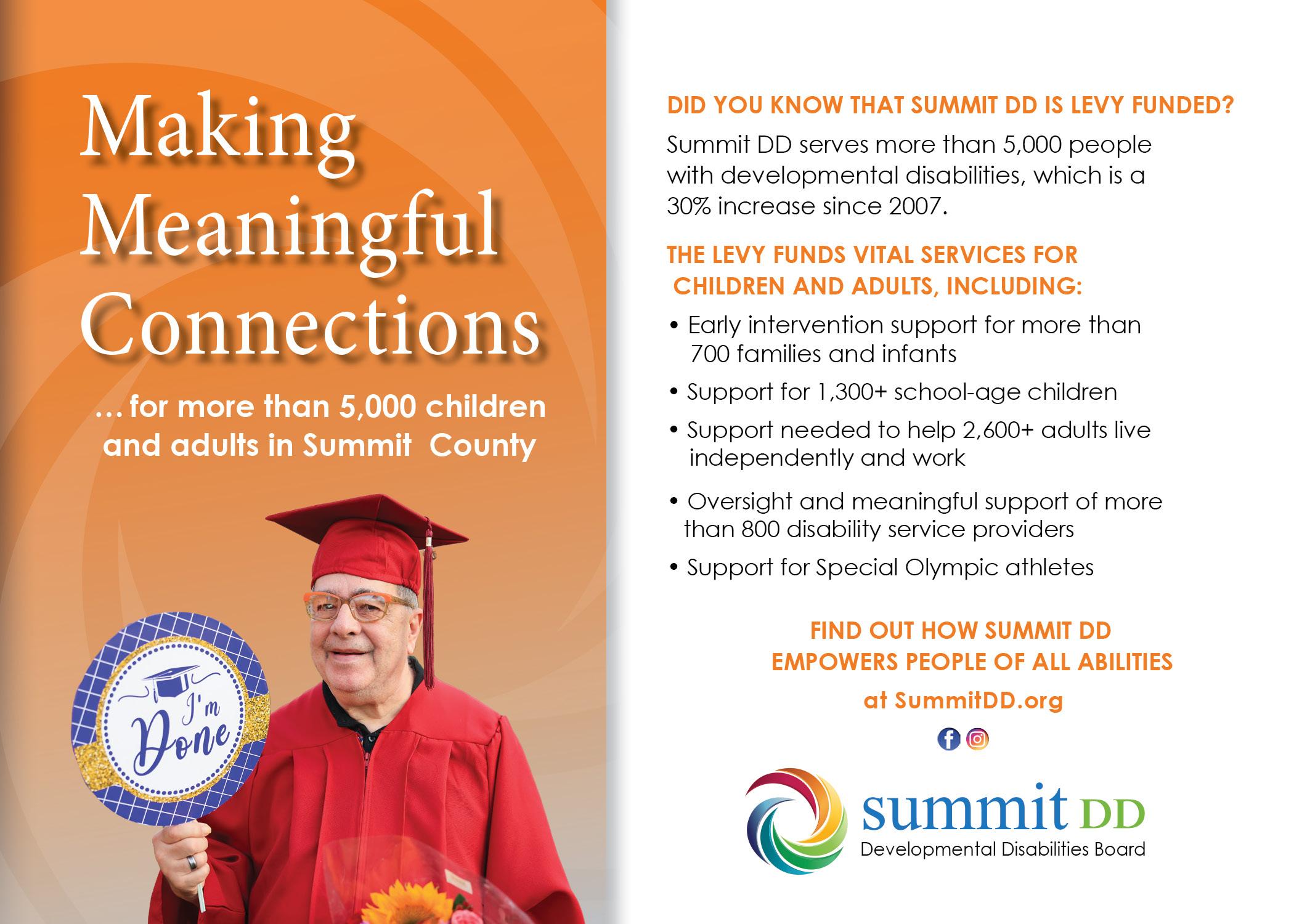 Making Meaningful Connections

... for more than 5,000 children and adults in Summit County

I'm Done

DID YOU KNOW THAT SUMMIT DD IS LEVY FUNDED?

Summit DD serves more than 5,000 people with developmental disabilities, which is a 30% increase since 2007.

THE LEVY FUNDS VITAL SERVICES FOR CHILDREN AND ADULTS, INCLUDING:

• Early intervention support for more than 700 families and infants
• Support for 1,300+ school-age children
• Support needed to help 2,600+ adults live independently and work
• Oversight and meaningful support of more than 800 disability service providers
• Support for Special Olympic athletes

FIND OUT HOW SUMMIT DD EMPOWERS PEOPLE OF ALL ABILITIES at SummitDD.org

summit DD
Developmental Disabilities Board